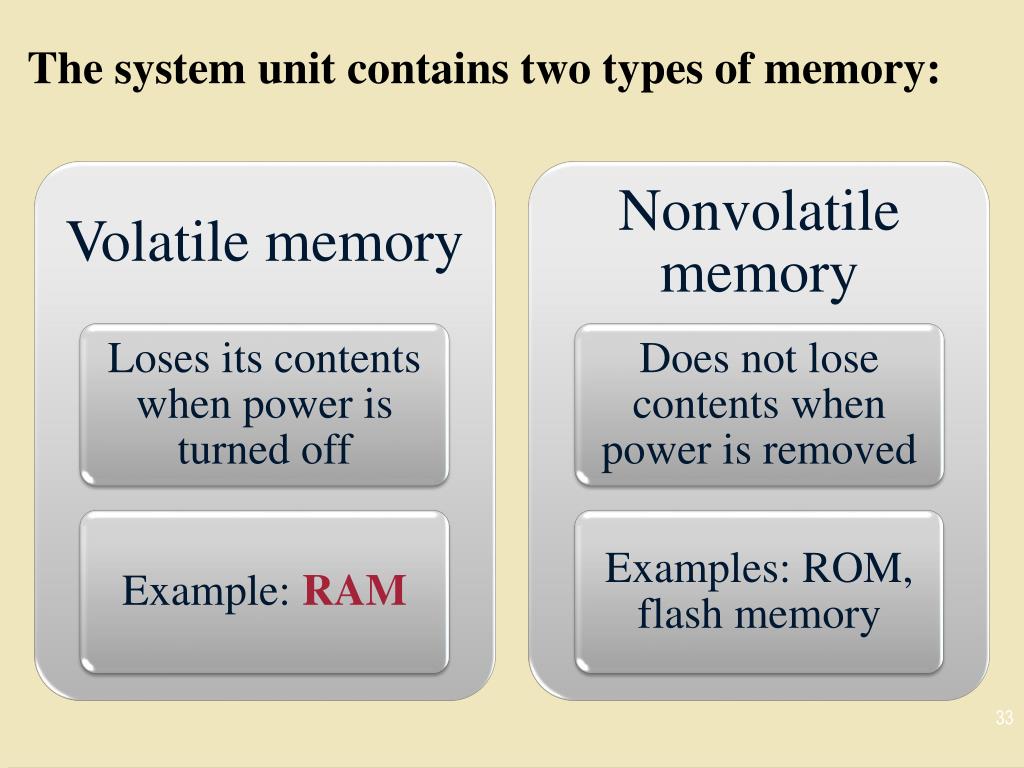 The system unit contains two types of memory:

Volatile memory

Loses its contents when power is turned off

Example: RAM

Nonvolatile memory

Does not lose contents when power is removed

Examples: ROM, flash memory

33